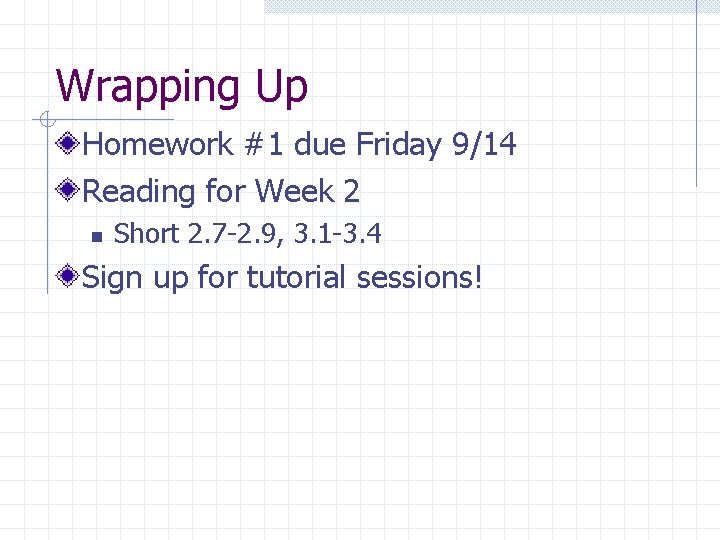 Wrapping Up

Homework #1 due Friday 9/14

Reading for Week 2

Short 2.7-2.9, 3.1-3.4

Sign up for tutorial sessions!